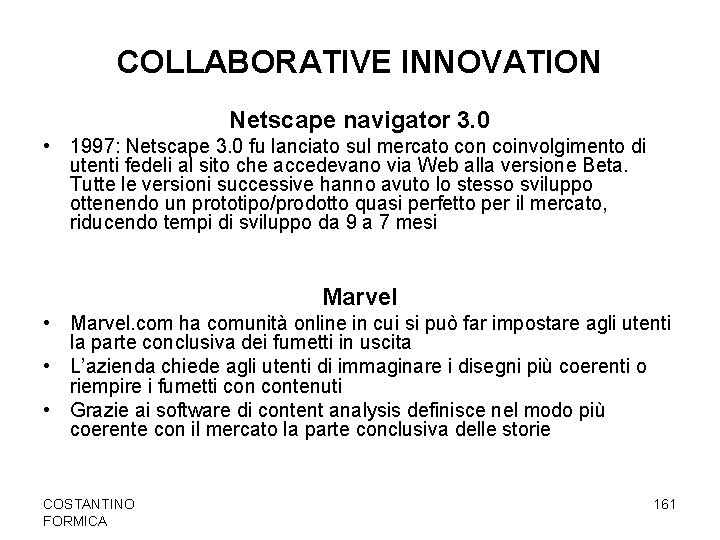 COLLABORATIVE INNOVATION

Netscape navigator 3.0

• 1997: Netscape 3.0 fu lanciato sul mercato con coinvolgimento di utenti fedeli al sito che accedevano via Web alla versione Beta. Tutte le versioni successive hanno avuto lo stesso sviluppo ottenendo un prototipo/prodotto quasi perfetto per il mercato, riducendo tempi di sviluppo da 9 a 7 mesi

Marvel

• Marvel.com ha comunità online in cui si può far impostare agli utenti la parte conclusiva dei fumetti in uscita
• L'azienda chiede agli utenti di immaginare i disegni più coerenti o riempire i fumetti con contenuti
• Grazie ai software di content analysis definisce nel modo più coerente con il mercato la parte conclusiva delle storie

COSTANTINO FORMICA

161